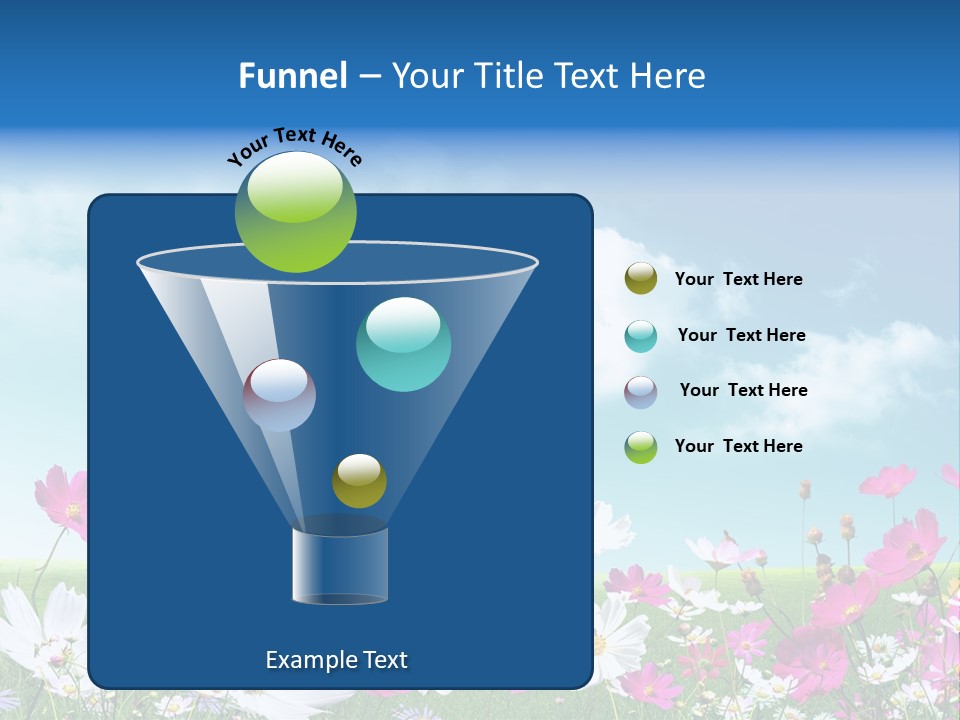 Funnel – Your Title Text Here

Your Text Here

Your Text Here

Your Text Here

Your Text Here

Your Text Here

Example Text